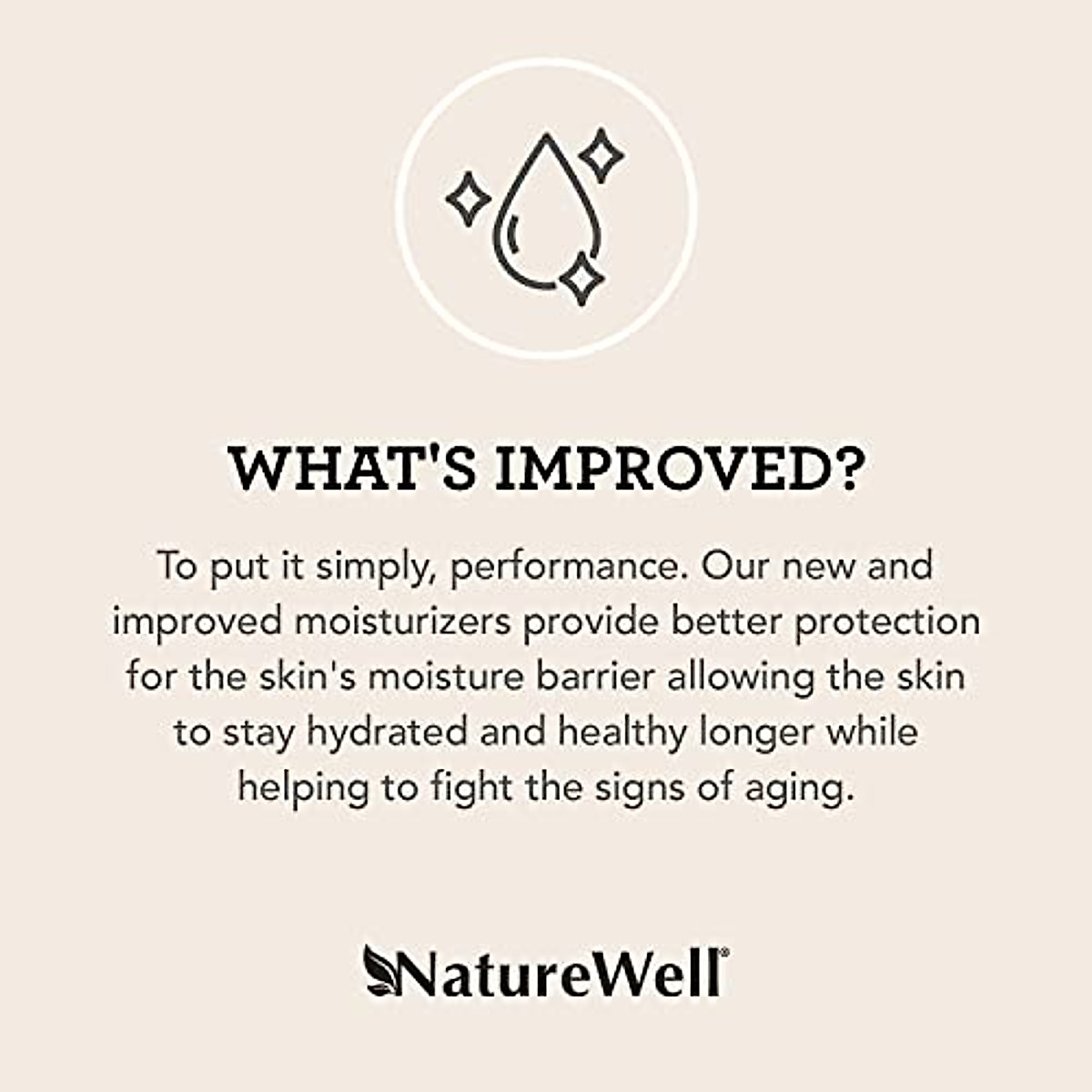 WHAT'S IMPROVED?

To put it simply, performance. Our new and improved moisturizers provide better protection for the skin's moisture barrier allowing the skin to stay hydrated and healthy longer while helping to fight the signs of aging.

NatureWell®